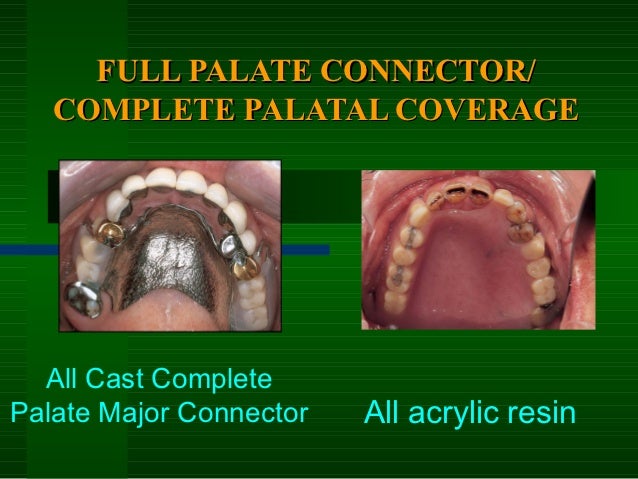 FULL PALATE CONNECTOR/
COMPLETE PALATAL COVERAGE

All Cast Complete
Palate Major Connector

All acrylic resin